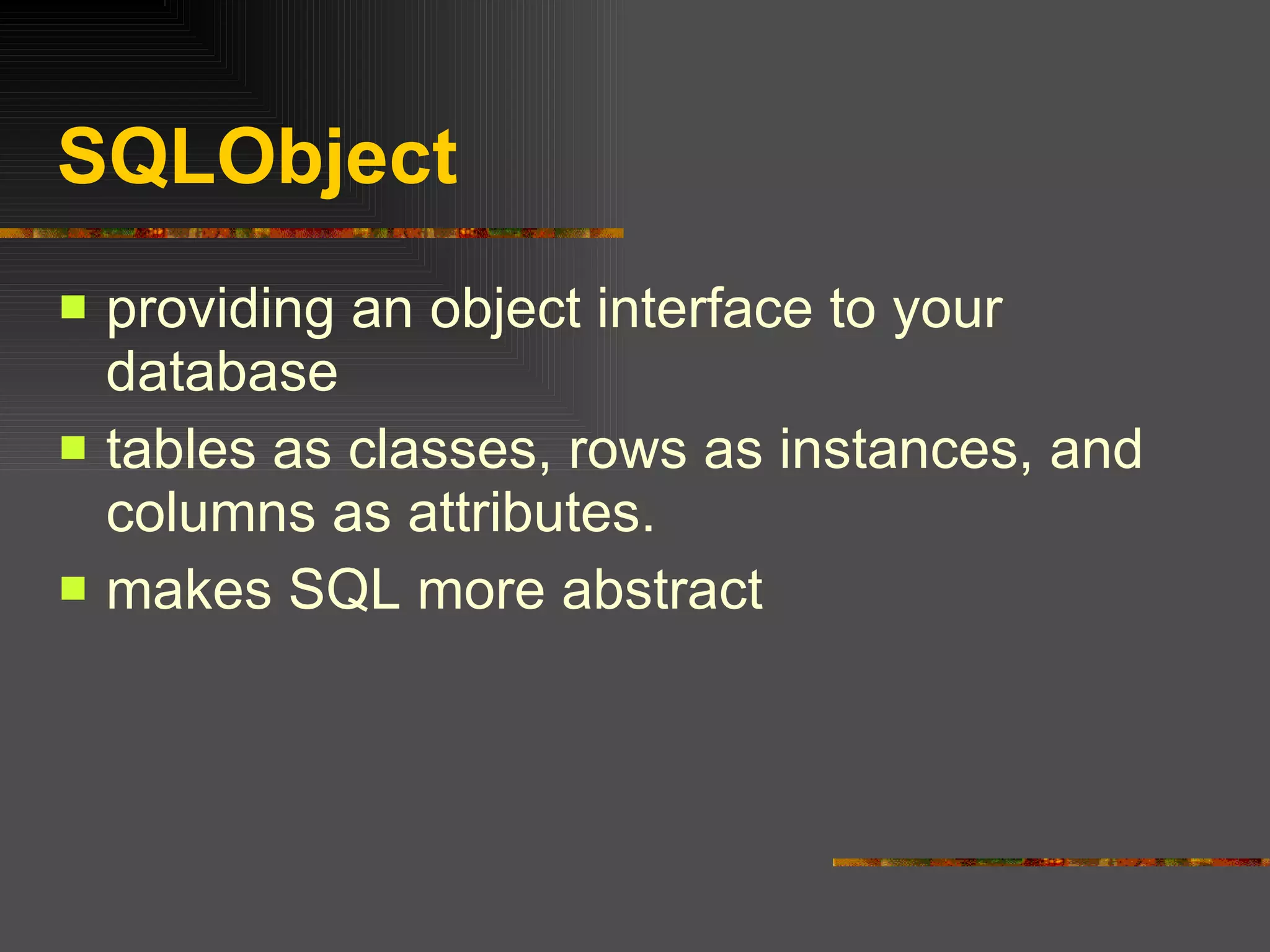 SQLObject

- providing an object interface to your database
- tables as classes, rows as instances, and columns as attributes.
- makes SQL more abstract